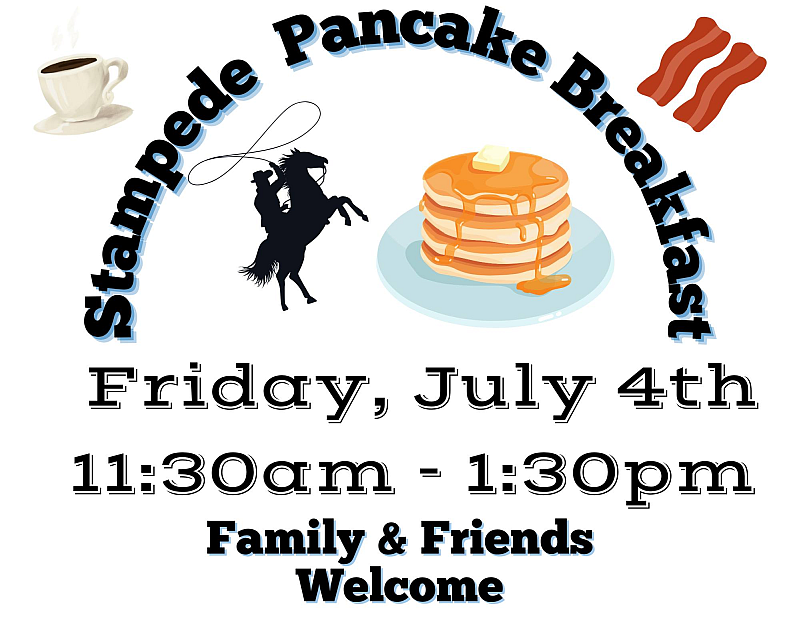 Stampede Pancake Breakfast

Friday, July 4th

11:30am - 1:30pm

Family & Friends Welcome